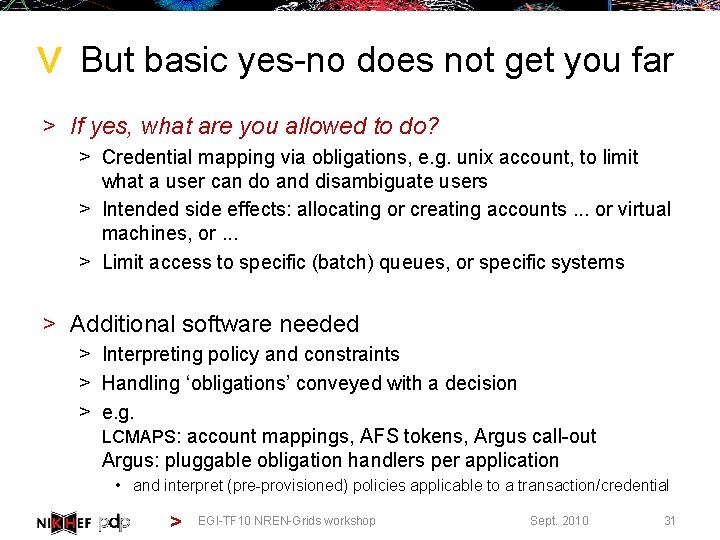 V But basic yes-no does not get you far

> If yes, what are you allowed to do?

> Credential mapping via obligations, e.g. unix account, to limit what a user can do and disambiguate users

> Intended side effects: allocating or creating accounts ... or virtual machines, or ...

> Limit access to specific (batch) queues, or specific systems

> Additional software needed

> Interpreting policy and constraints

> Handling 'obligations' conveyed with a decision

> e.g.
LCMAPS: account mappings, AFS tokens, Argus call-out
Argus: pluggable obligation handlers per application

• and interpret (pre-provisioned) policies applicable to a transaction/credential

NIKHEF pdp > EGI-TF10 NREN-Grids workshop Sept. 2010 31